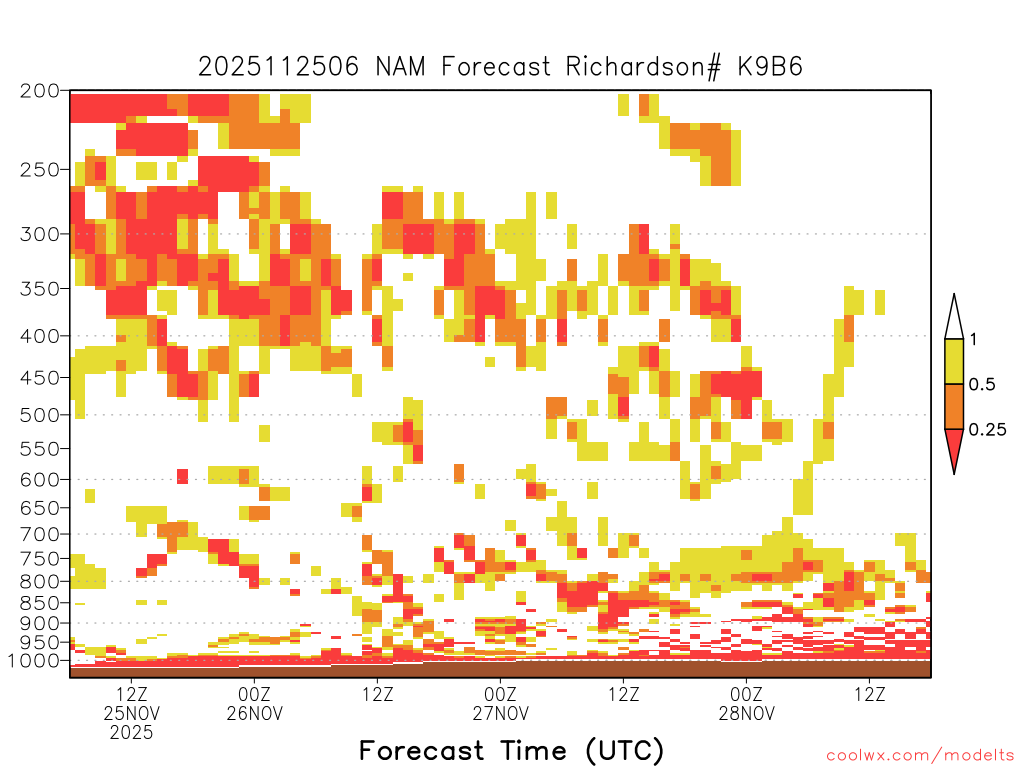 2025112506 NAM Forecast Richardson# K9B6

200
250
300
350
400
450
500
550
600
650
700
750
800
850
900
950
1000

1
0.5
0.25

12Z 25NOV 2025
00Z 26NOV
12Z
00Z 27NOV
12Z
00Z 28NOV
12Z

Forecast Time (UTC)

coolwx.com/modelts